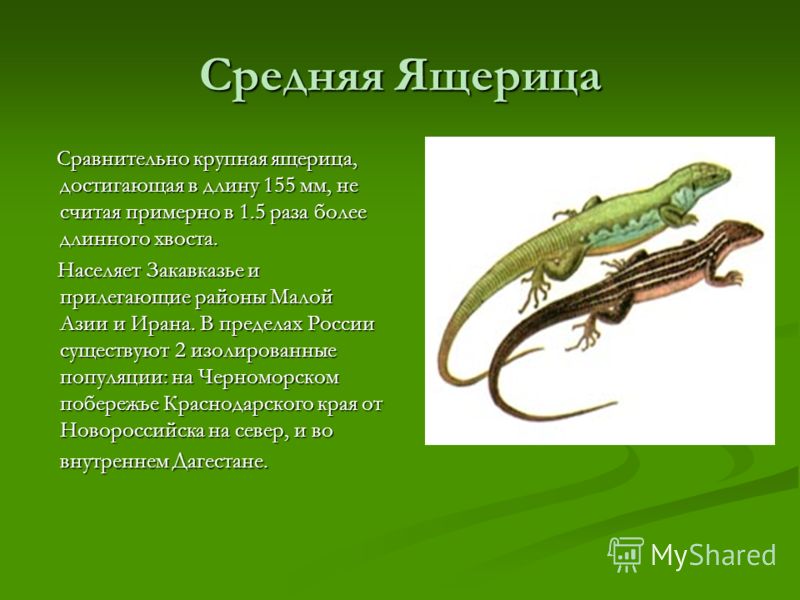 Средняя Ящерица

Сравнительно крупная ящерица, достигающая в длину 155 мм, не считая примерно в 1.5 раза более длинного хвоста.

Населяет Закавказье и прилегающие районы Малой Азии и Ирана. В пределах России существуют 2 изолированные популяции: на Черноморском побережье Краснодарского края от Новороссийска на север, и во внутреннем Дагестане.

MyShared